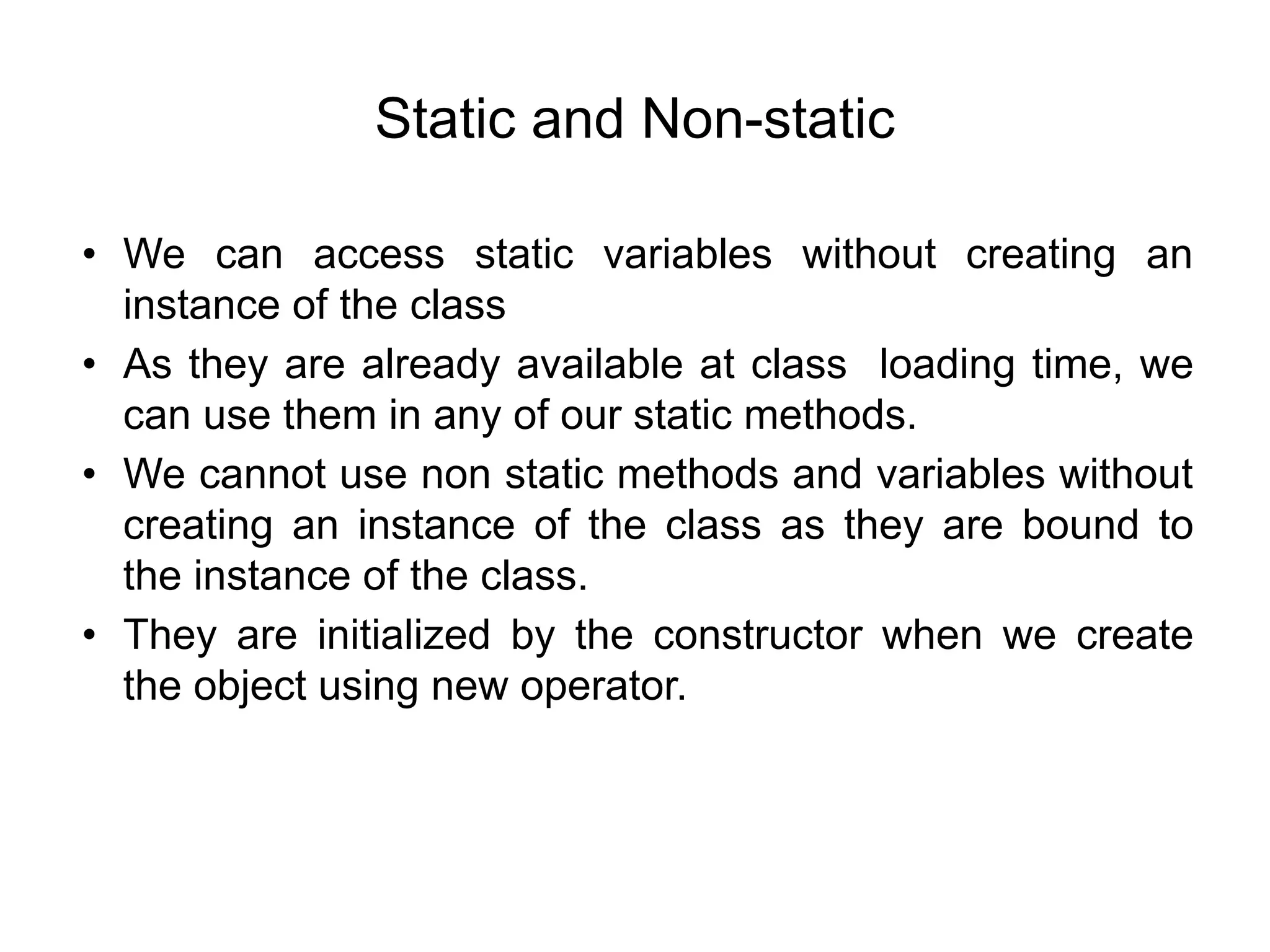 Static and Non-static

• We can access static variables without creating an instance of the class
• As they are already available at class loading time, we can use them in any of our static methods.
• We cannot use non static methods and variables without creating an instance of the class as they are bound to the instance of the class.
• They are initialized by the constructor when we create the object using new operator.